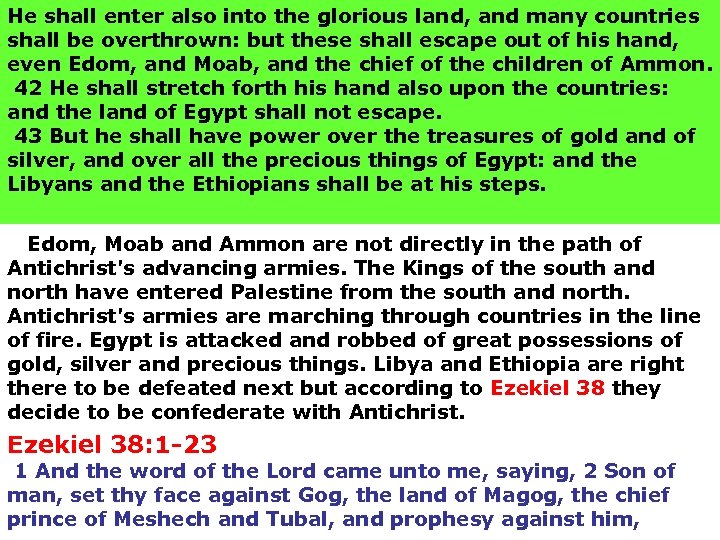 He shall enter also into the glorious land, and many countries shall be overthrown: but these shall escape out of his hand, even Edom, and Moab, and the chief of the children of Ammon.
42 He shall stretch forth his hand also upon the countries: and the land of Egypt shall not escape.
43 But he shall have power over the treasures of gold and of silver, and over all the precious things of Egypt: and the Libyans and the Ethiopians shall be at his steps.

Edom, Moab and Ammon are not directly in the path of Antichrist's advancing armies. The Kings of the south and north have entered Palestine from the south and north. Antichrist's armies are marching through countries in the line of fire. Egypt is attacked and robbed of great possessions of gold, silver and precious things. Libya and Ethiopia are right there to be defeated next but according to Ezekiel 38 they decide to be confederate with Antichrist.

Ezekiel 38:1-23
1 And the word of the Lord came unto me, saying, 2 Son of man, set thy face against Gog, the land of Magog, the chief prince of Meshech and Tubal, and prophesy against him,